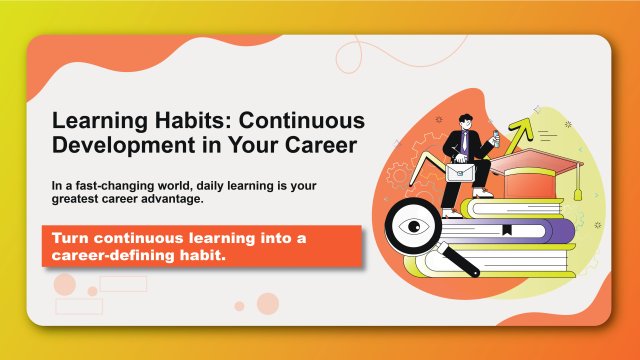 Learning Habits: Continuous Development in Your Career

In a fast-changing world, daily learning is your greatest career advantage.

Turn continuous learning into a career-defining habit.